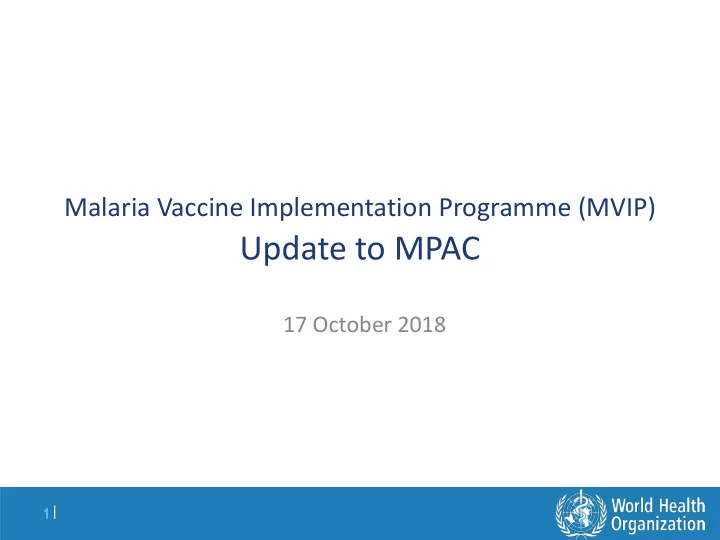 Malaria Vaccine Implementation Programme (MVIP)
Update to MPAC

17 October 2018

1 |

World Health Organization